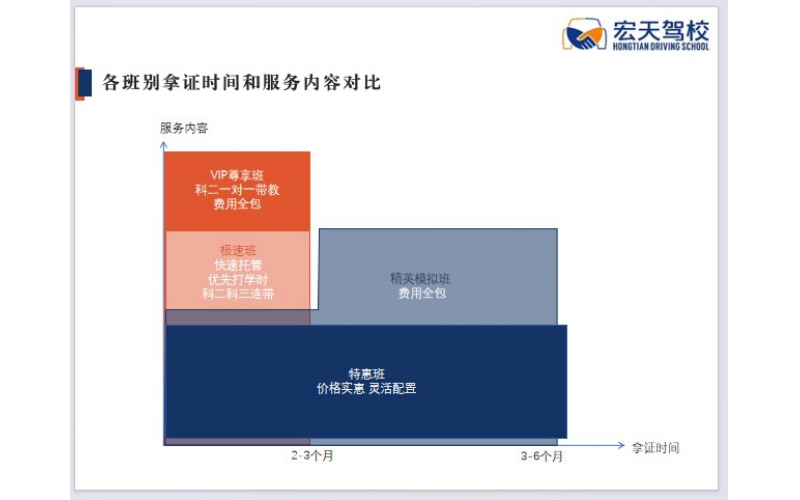 宏天驾校
HONGTIAN DRIVING SCHOOL

各班别拿证时间和服务内容对比

服务内容

VIP尊享班
科二一对一带教
费用全包

极速班
快速托管
优先打学时
科二科三连带

精英模拟班
费用全包

特惠班
价格实惠 灵活配置

2-3个月
3-6个月
拿证时间